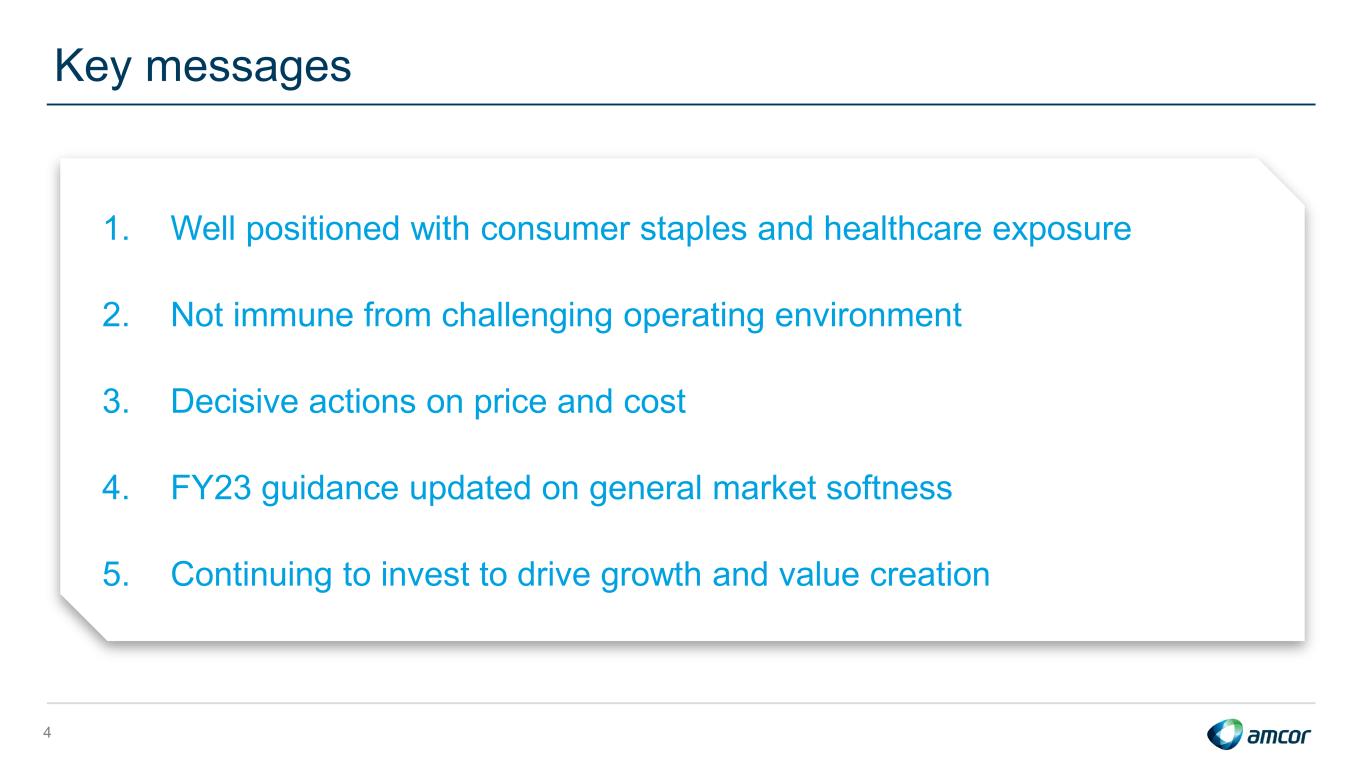 Key messages

1. Well positioned with consumer staples and healthcare exposure

2. Not immune from challenging operating environment

3. Decisive actions on price and cost

4. FY23 guidance updated on general market softness

5. Continuing to invest to drive growth and value creation

4

amcor